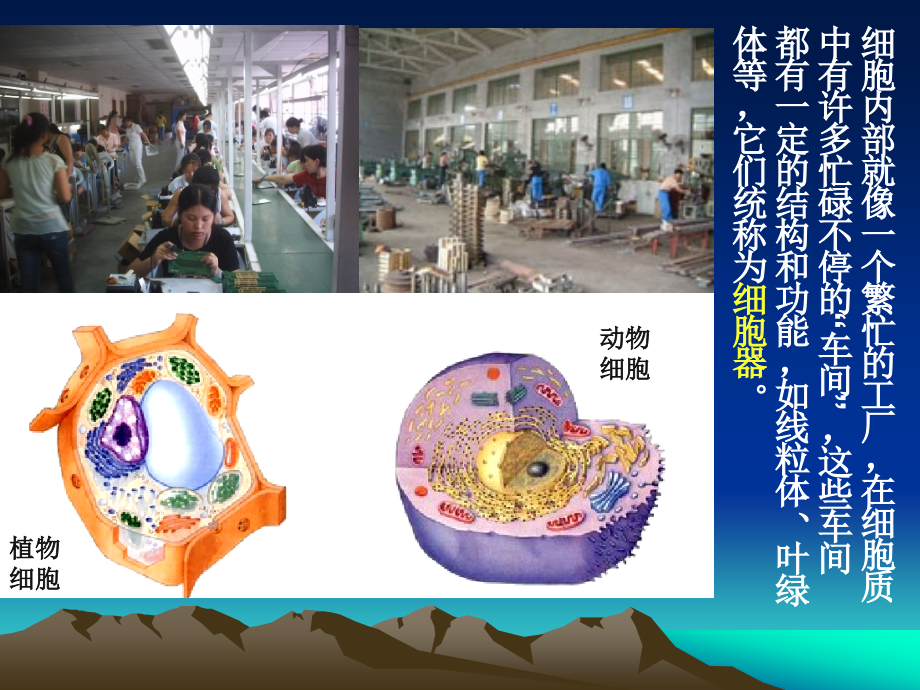 细胞内部就像一个繁忙的工厂，在细胞质中有许多忙碌不停的“车间”，这些车间都有一定的结构和功能，如线粒体、叶绿体等，它们统称为细胞器。

动物细胞

植物细胞